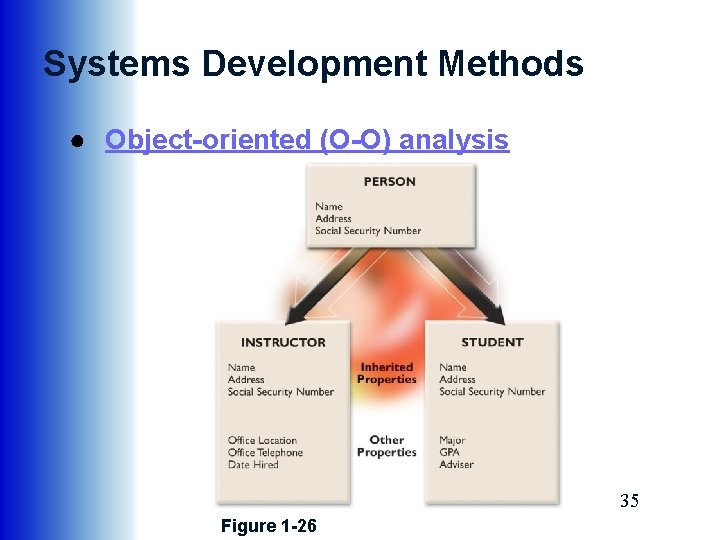 Systems Development Methods

• Object-oriented (O-O) analysis

PERSON

Name
Address
Social Security Number

INSTRUCTOR

Name
Address
Social Security Number

Office Location
Office Telephone
Date Hired

Inherited Properties

Other Properties

STUDENT

Name
Address
Social Security Number

Major
GPA
Adviser

35

Figure 1-26